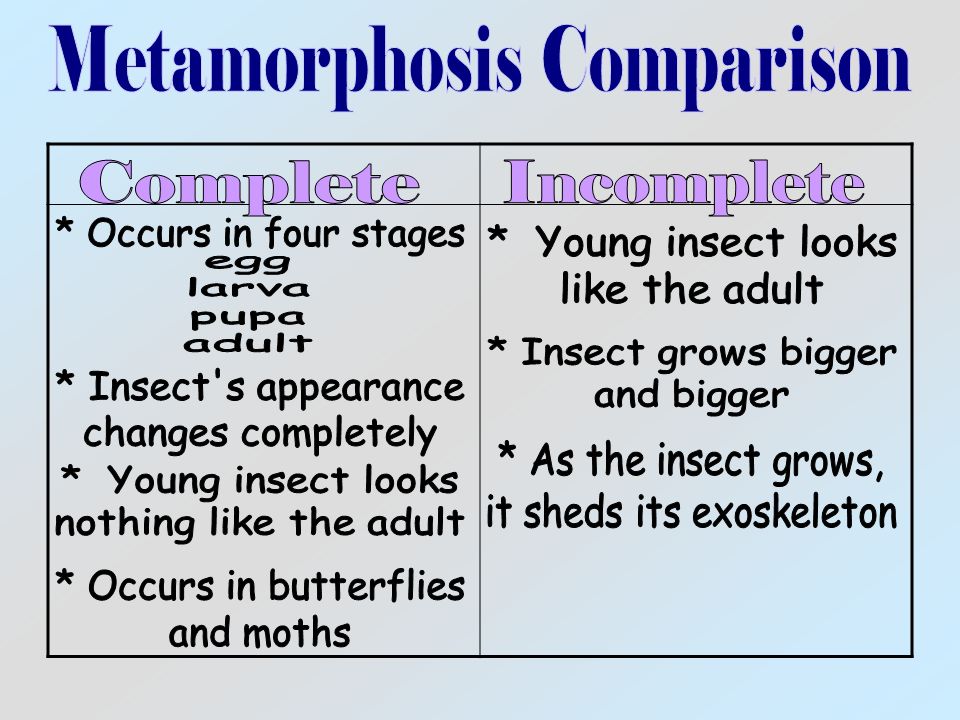 Metamorphosis Comparison

| Complete | Incomplete |
|---|---|
| * Occurs in four stages egg larva pupa adult * Insect's appearance changes completely * Young insect looks nothing like the adult * Occurs in butterflies and moths | * Young insect looks like the adult * Insect grows bigger and bigger * As the insect grows, it sheds its exoskeleton |